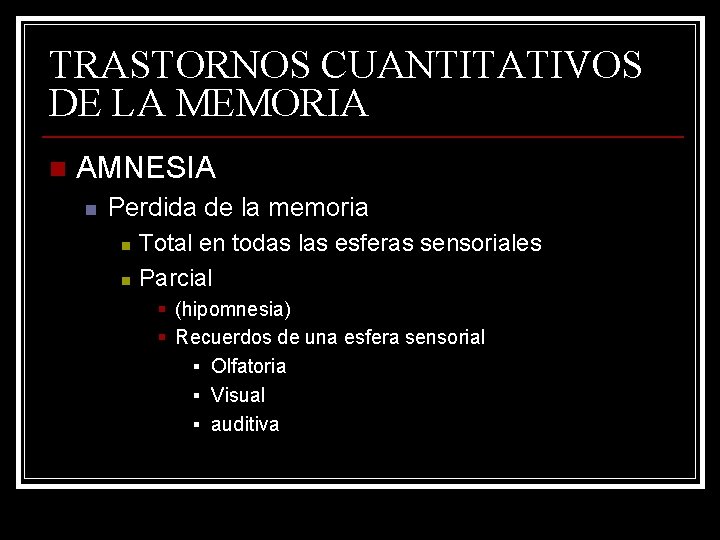 TRASTORNOS CUANTITATIVOS DE LA MEMORIA

AMNESIA

Perdida de la memoria

Total en todas las esferas sensoriales

Parcial

(hipomnesia)

Recuerdos de una esfera sensorial

Olfatoria

Visual

auditiva